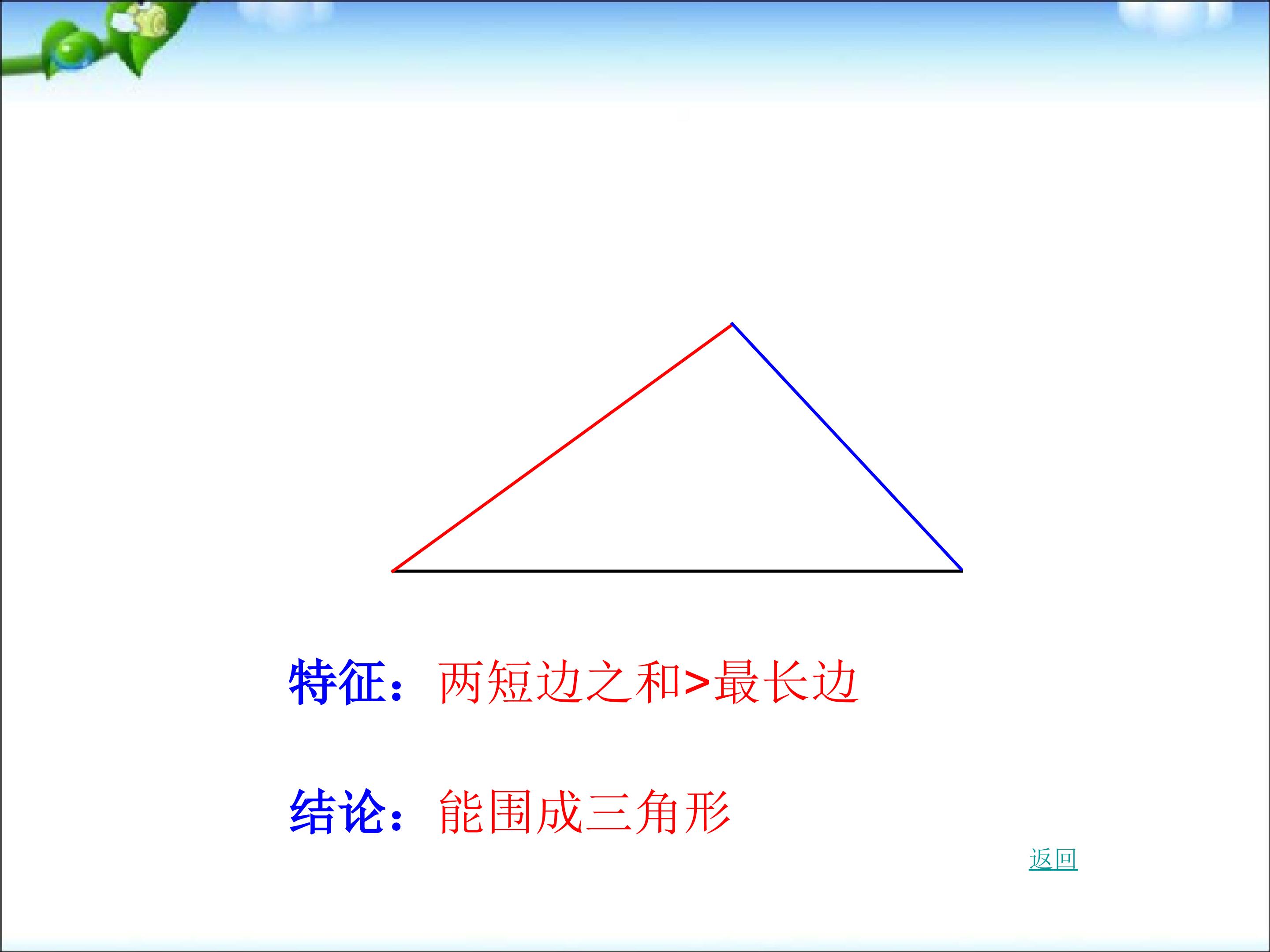 特征：两短边之和>最长边

结论：能围成三角形

返回